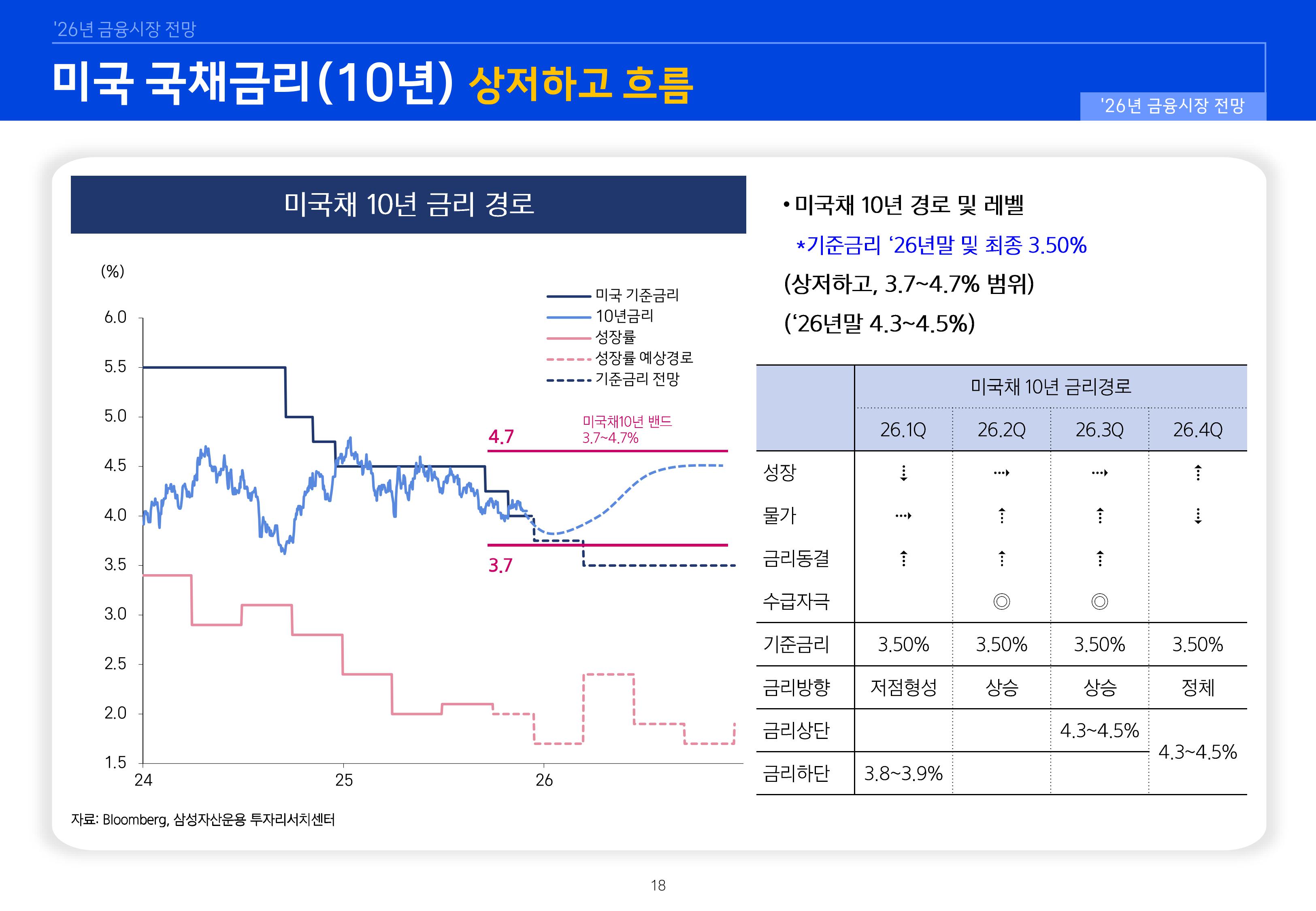 '26년 금융시장 전망

미국 국채금리(10년) 상저하고 흐름

'26년 금융시장 전망

미국채 10년 금리 경로

(%)

미국 기준금리
10년금리
성장률
성장률 예상경로
기준금리 전망

미국채10년 밴드
3.7~4.7%

4.7
3.7

6.0
5.5
5.0
4.5
4.0
3.5
3.0
2.5
2.0
1.5

24
25
26

자료: Bloomberg, 삼성자산운용 투자리서치센터

• 미국채 10년 경로 및 레벨

*기준금리 '26년말 및 최종 3.50%

(상저하고, 3.7~4.7% 범위)

('26년말 4.3~4.5%)

| | 미국채 10년 금리경로 | | | |
|---|---|---|---|---|
| | 26.1Q | 26.2Q | 26.3Q | 26.4Q |
| 성장 | ⇣ | ⇢ | ⇢ | ⇡ |
| 물가 | ⇢ | ⇡ | ⇡ | ⇣ |
| 금리동결 | ⇡ | ⇡ | ⇡ | |
| 수급자극 | | ◎ | ◎ | |
| 기준금리 | 3.50% | 3.50% | 3.50% | 3.50% |
| 금리방향 | 저점형성 | 상승 | 상승 | 정체 |
| 금리상단 | | | 4.3~4.5% | 4.3~4.5% |
| 금리하단 | 3.8~3.9% | | | |

18